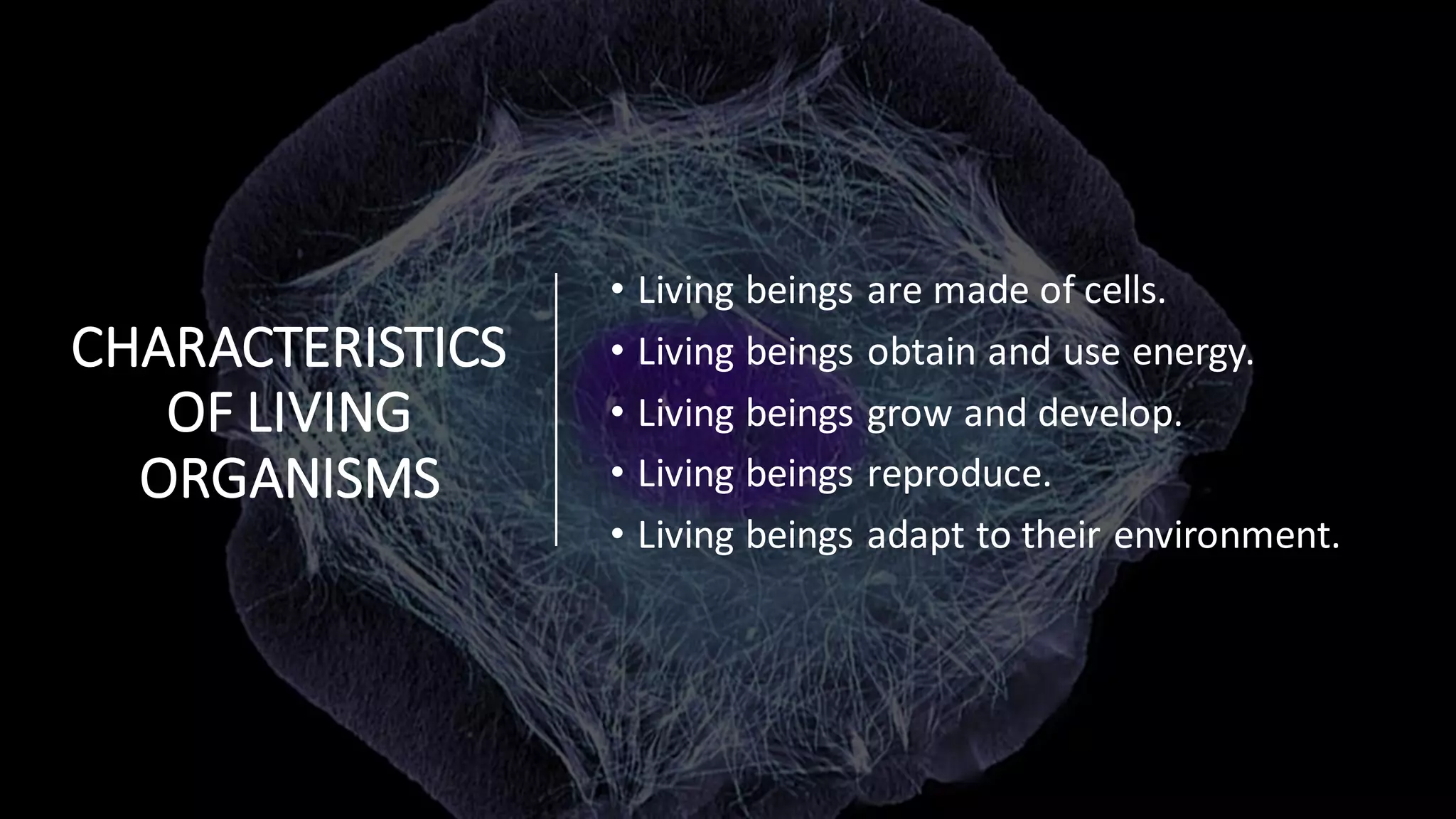 CHARACTERISTICS OF LIVING ORGANISMS

• Living beings are made of cells.
• Living beings obtain and use energy.
• Living beings grow and develop.
• Living beings reproduce.
• Living beings adapt to their environment.